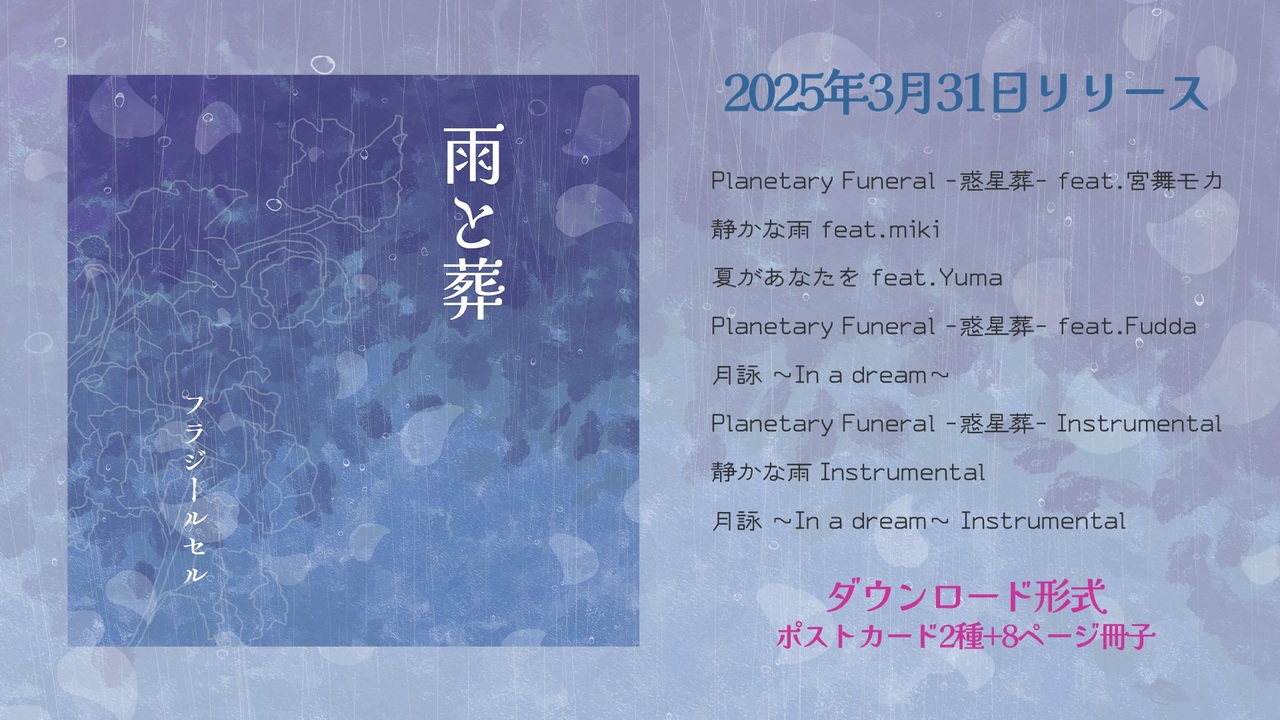 雨と葬

フラジールセル

2025年3月31日リリース

Planetary Funeral -惑星葬- feat.宮舞モカ

静かな雨 feat.miki

夏があなたを feat.Yuma

Planetary Funeral -惑星葬- feat.Fudda

月詠 ~In a dream~

Planetary Funeral -惑星葬- Instrumental

静かな雨 Instrumental

月詠 ~In a dream~ Instrumental

ダウンロード形式
ポストカード2種+8ページ冊子